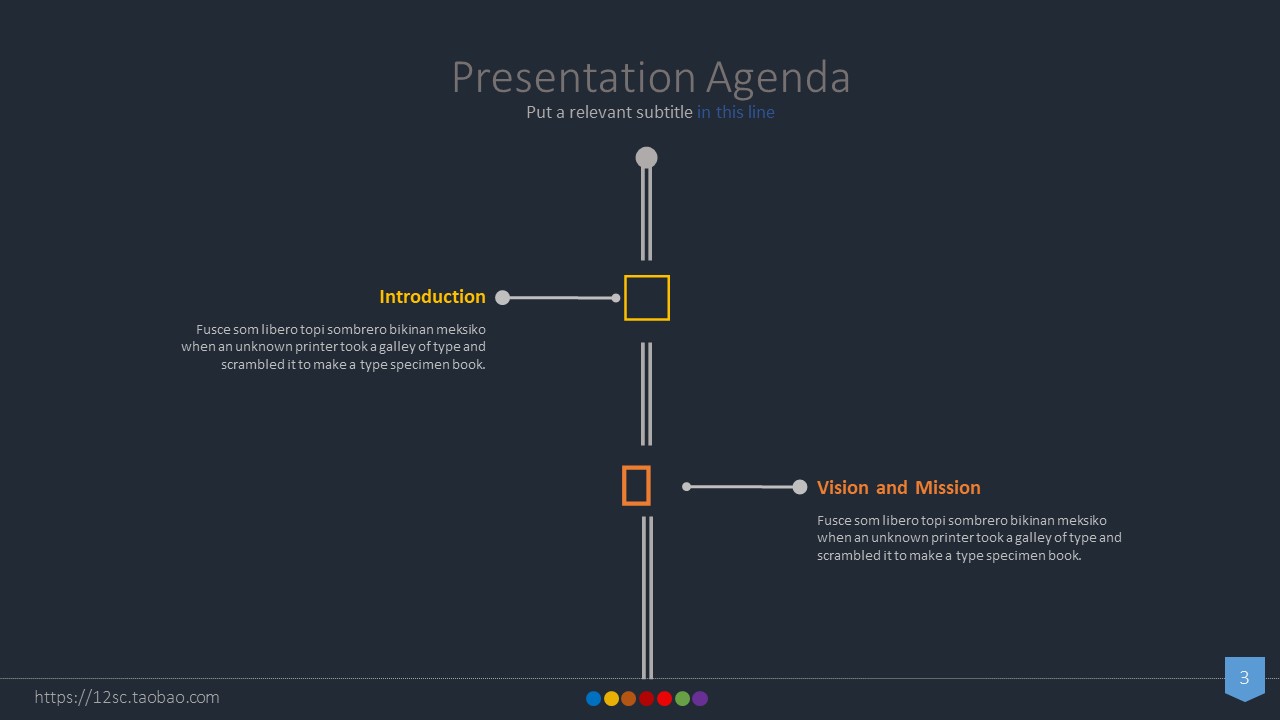 Presentation Agenda
Put a relevant subtitle in this line

Introduction

Fusce som libero topi sombrero bikinan meksiko when an unknown printer took a galley of type and scrambled it to make a type specimen book.

Vision and Mission

Fusce som libero topi sombrero bikinan meksiko when an unknown printer took a galley of type and scrambled it to make a type specimen book.

https://12sc.taobao.com

3